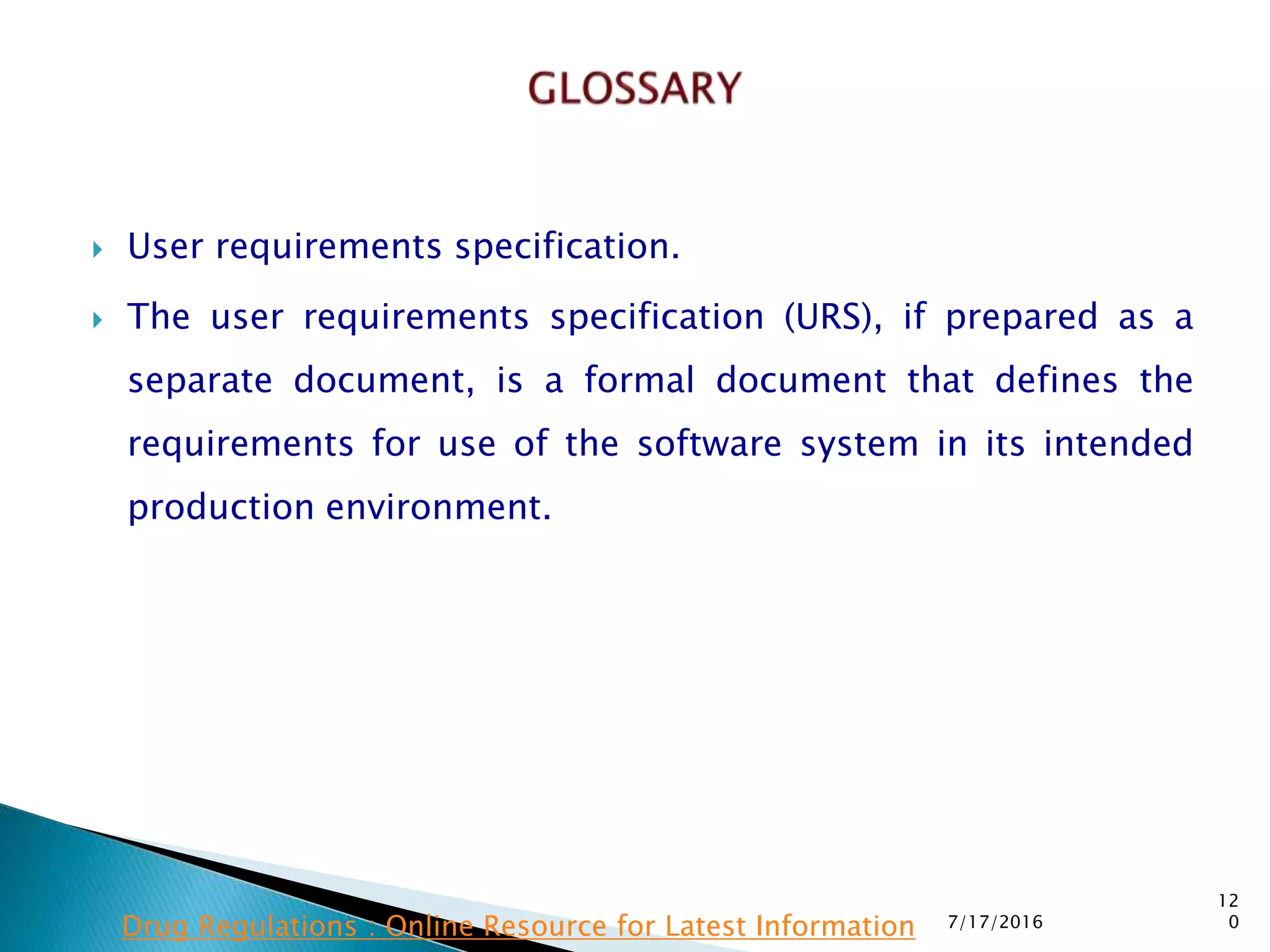 GLOSSARY

User requirements specification.

The user requirements specification (URS), if prepared as a separate document, is a formal document that defines the requirements for use of the software system in its intended production environment.

Drug Regulations : Online Resource for Latest Information 7/17/2016 120